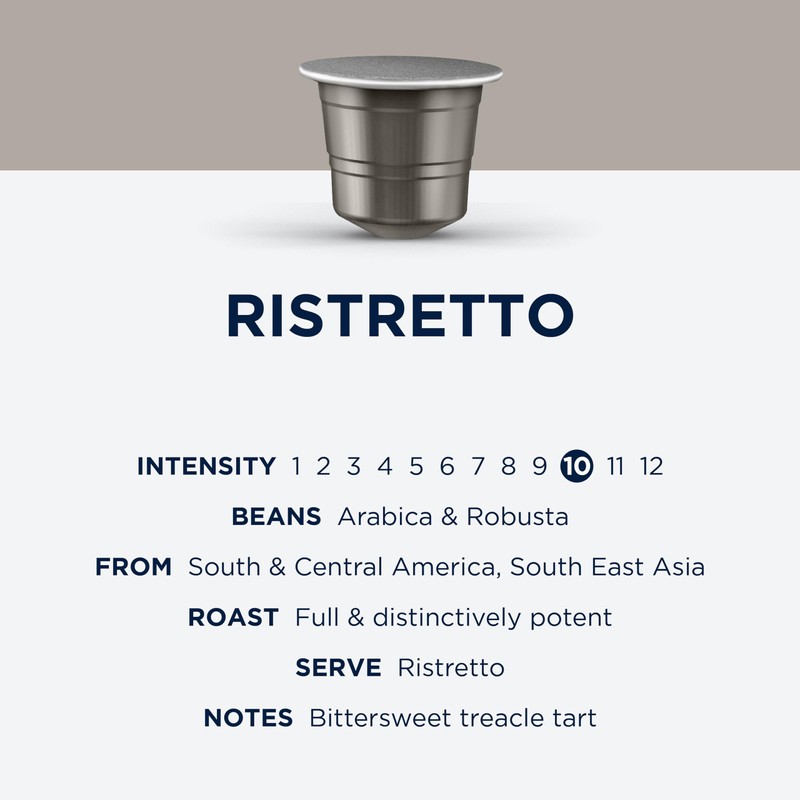 RISTRETTO

INTENSITY 1 2 3 4 5 6 7 8 9 10 11 12

BEANS Arabica & Robusta

FROM South & Central America, South East Asia

ROAST Full & distinctively potent

SERVE Ristretto

NOTES Bittersweet treacle tart